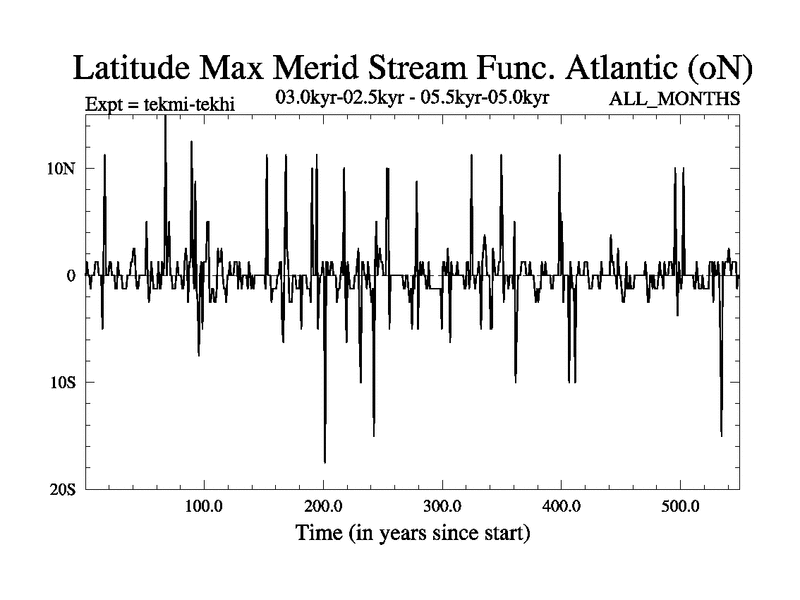 Latitude Max Merid Stream Func. Atlantic (oN)

Expt = tekmi-tekhi

03.0kyr-02.5kyr - 05.5kyr-05.0kyr

ALL_MONTHS

10N
0
10S
20S

100.0
200.0
300.0
400.0
500.0

Time (in years since start)